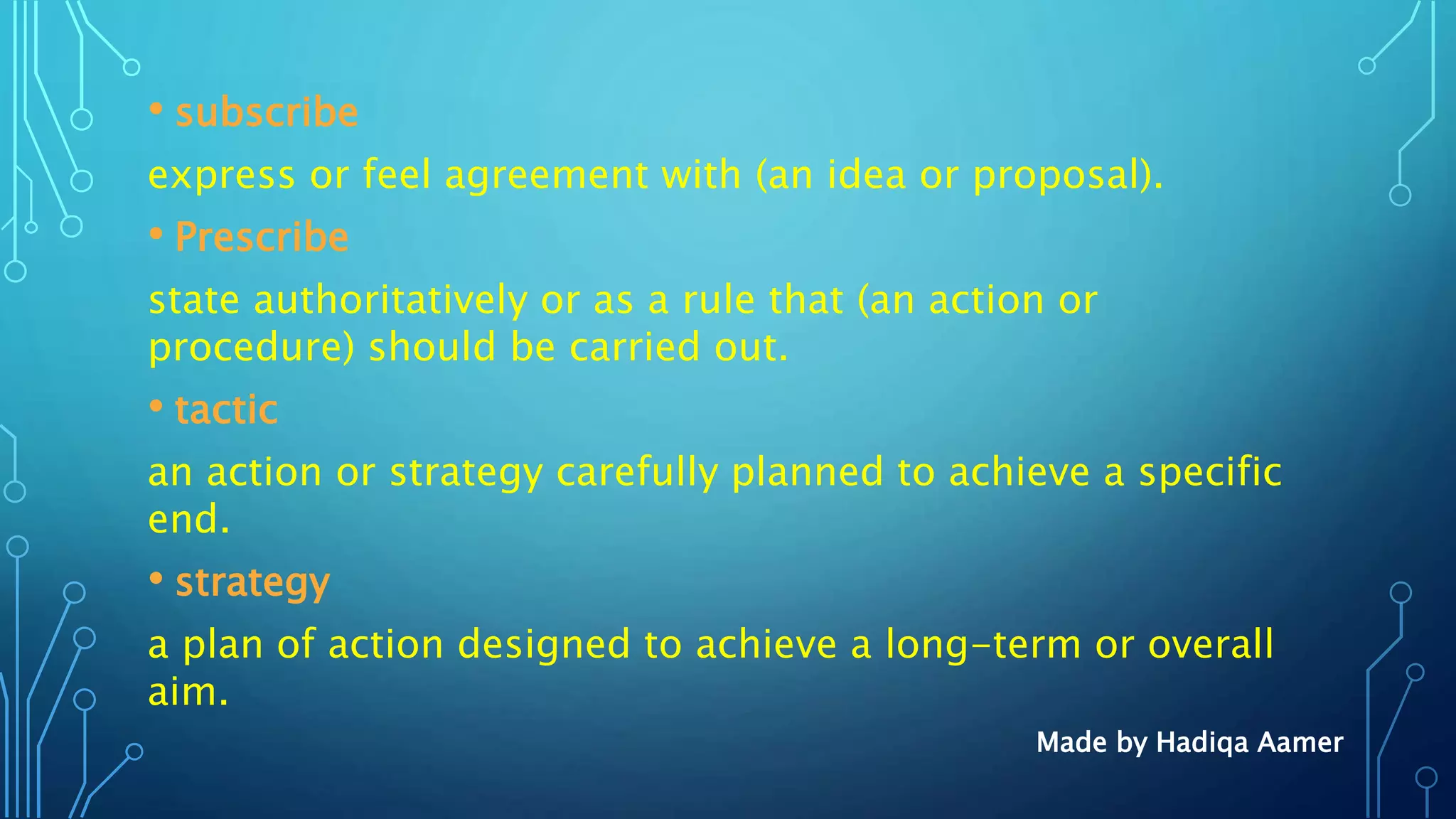 • subscribe

express or feel agreement with (an idea or proposal).

• Prescribe

state authoritatively or as a rule that (an action or procedure) should be carried out.

• tactic

an action or strategy carefully planned to achieve a specific end.

• strategy

a plan of action designed to achieve a long-term or overall aim.

Made by Hadiqa Aamer